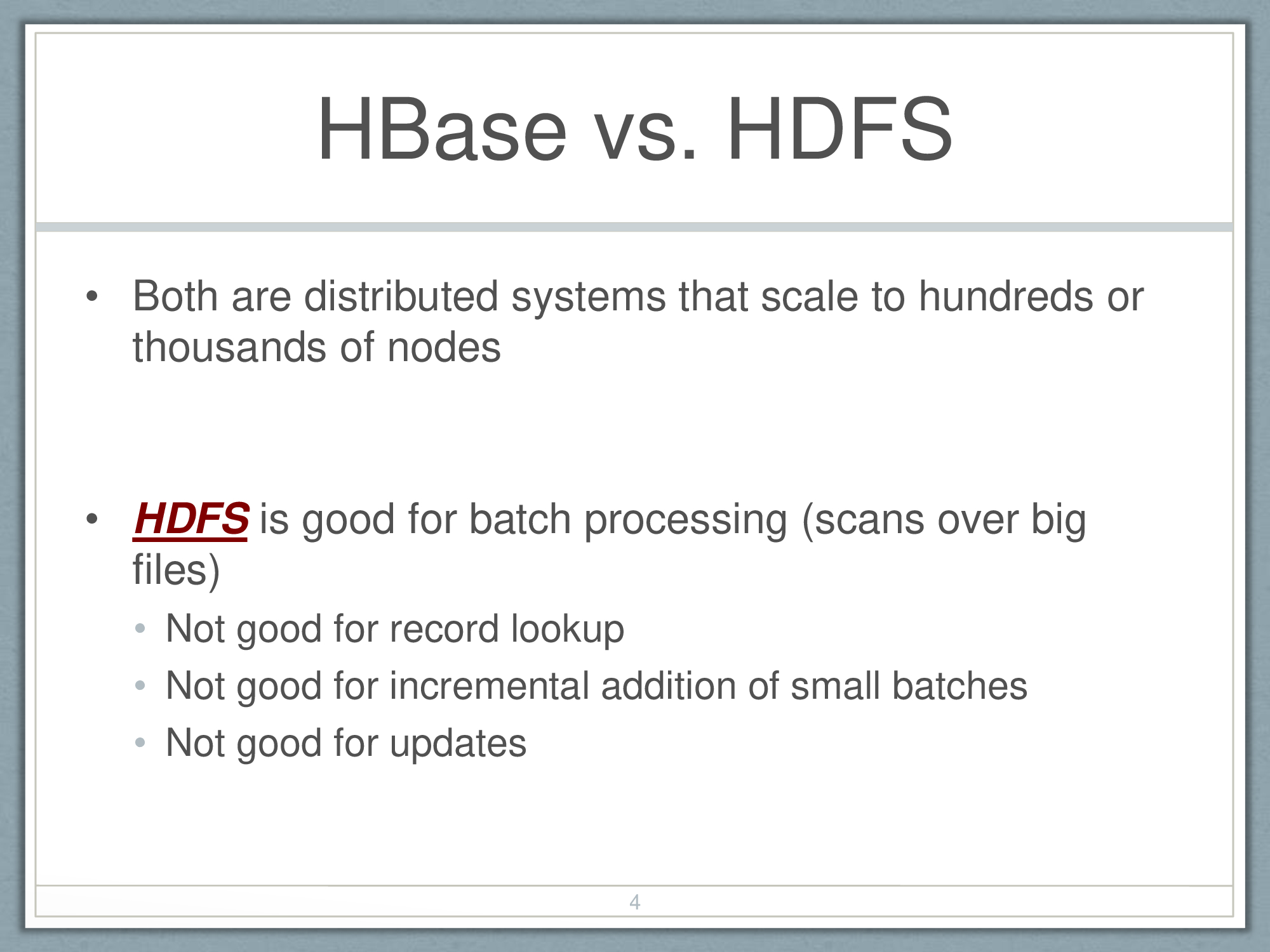 HBase vs. HDFS

• Both are distributed systems that scale to hundreds or thousands of nodes

• HDFS is good for batch processing (scans over big files)
  • Not good for record lookup
  • Not good for incremental addition of small batches
  • Not good for updates

4